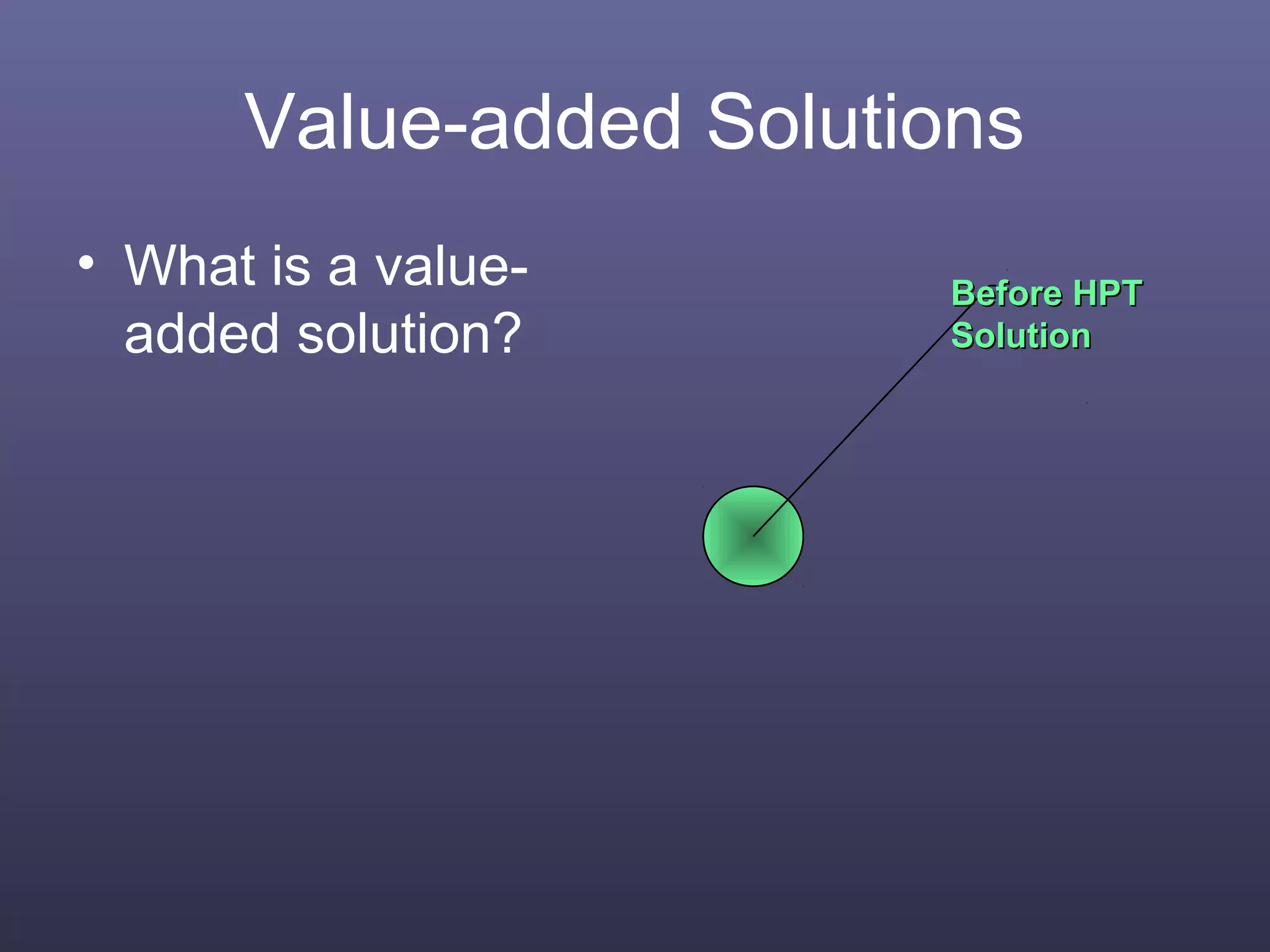 Value-added Solutions

• What is a value-added solution?

Before HPT Solution